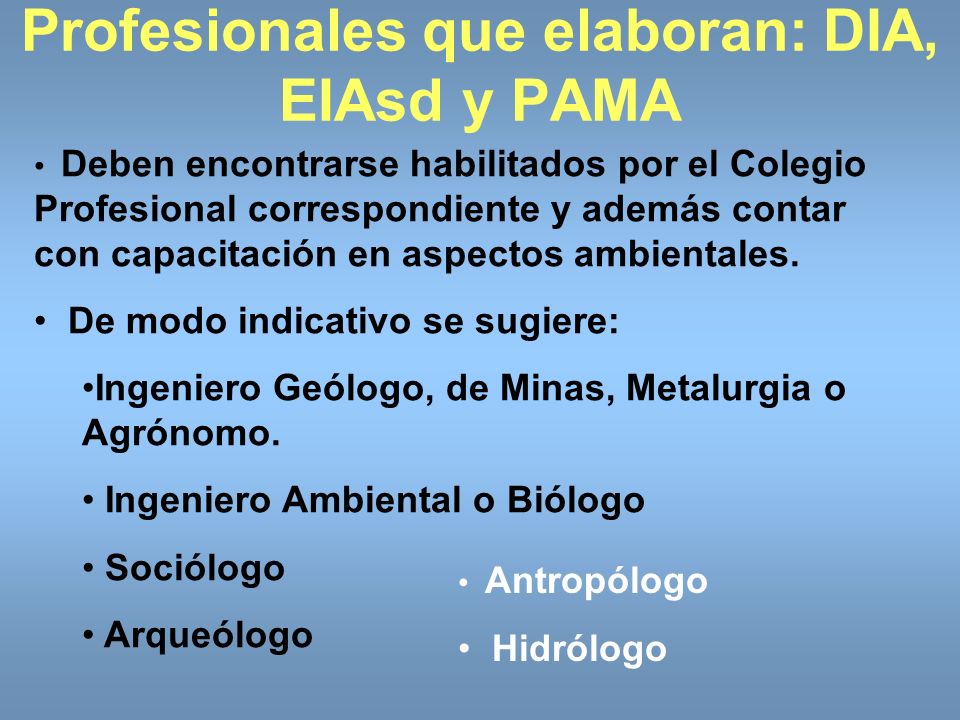 Profesionales que elaboran: DIA, EIAsd y PAMA

• Deben encontrarse habilitados por el Colegio Profesional correspondiente y además contar con capacitación en aspectos ambientales.

• De modo indicativo se sugiere:

•Ingeniero Geólogo, de Minas, Metalurgia o Agrónomo.

• Ingeniero Ambiental o Biólogo

• Sociólogo

• Arqueólogo

• Antropólogo

• Hidrólogo